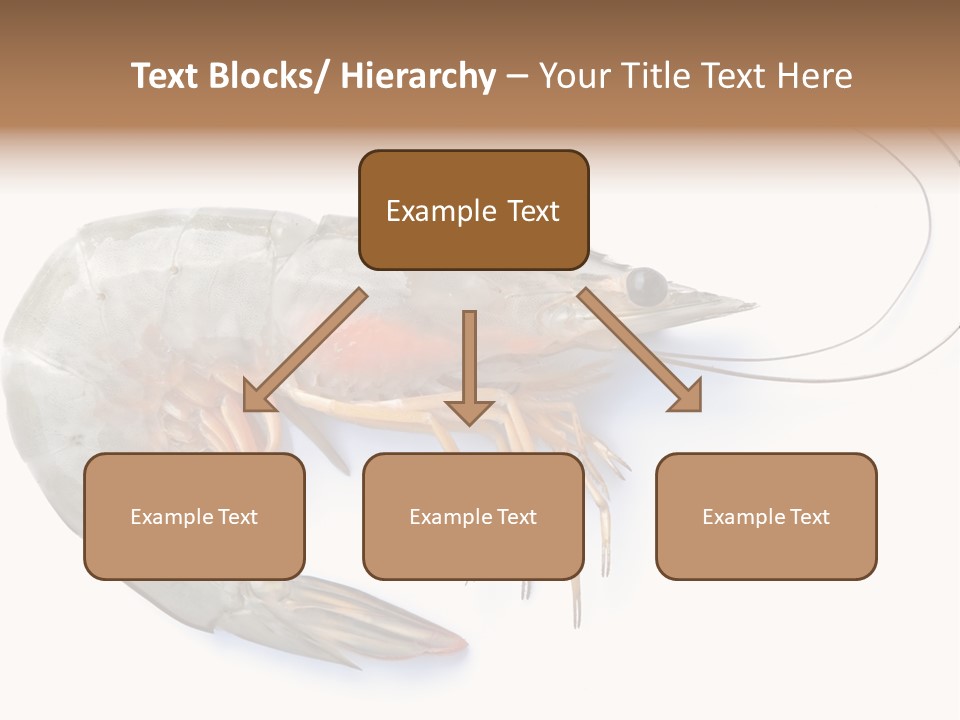 Text Blocks/ Hierarchy – Your Title Text Here

Example Text

Example Text

Example Text

Example Text